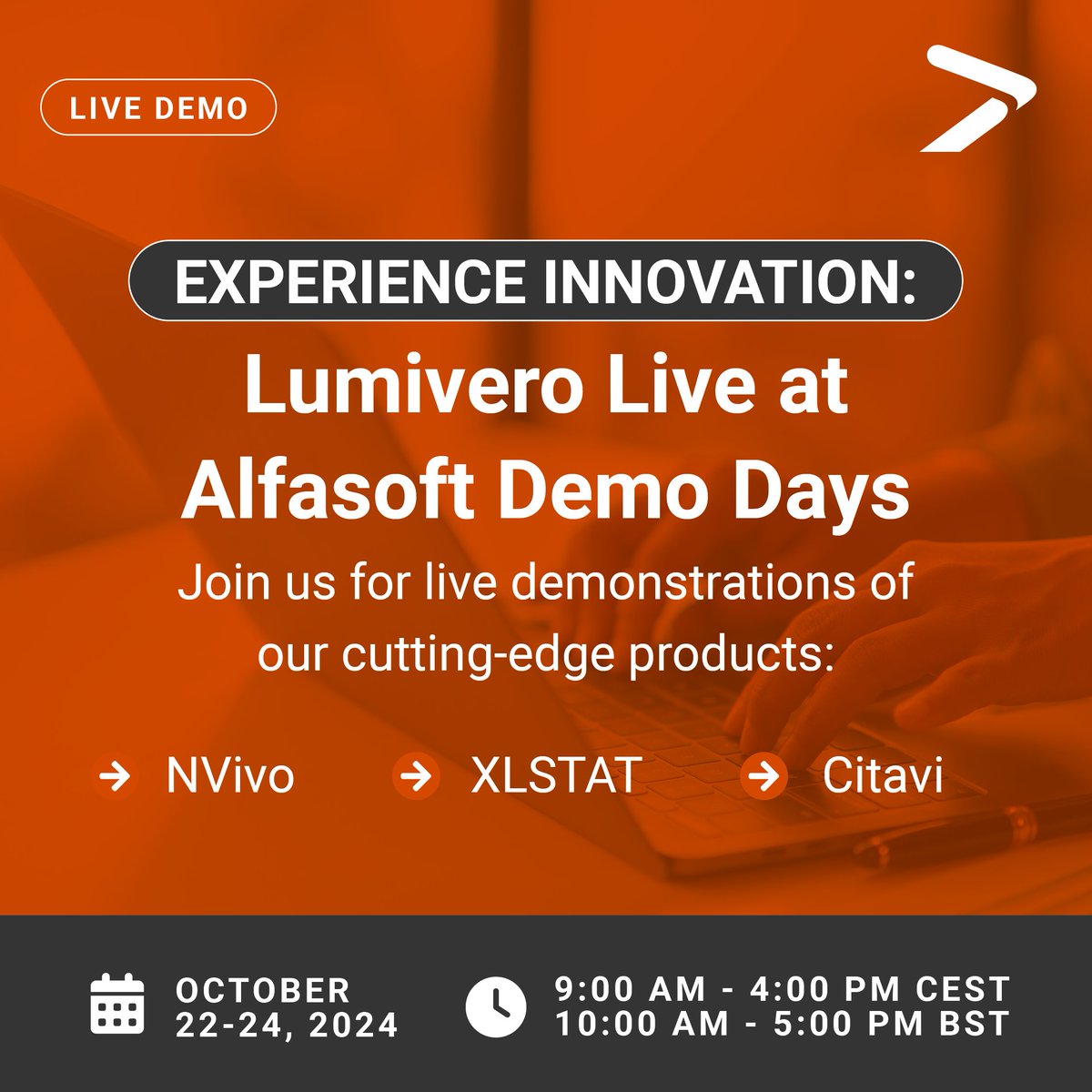 LIVE DEMO

EXPERIENCE INNOVATION:

Lumivero Live at Alfasoft Demo Days

Join us for live demonstrations of our cutting-edge products:

NVivo
XLSTAT
Citavi

OCTOBER 22-24, 2024

9:00 AM - 4:00 PM CEST
10:00 AM - 5:00 PM BST